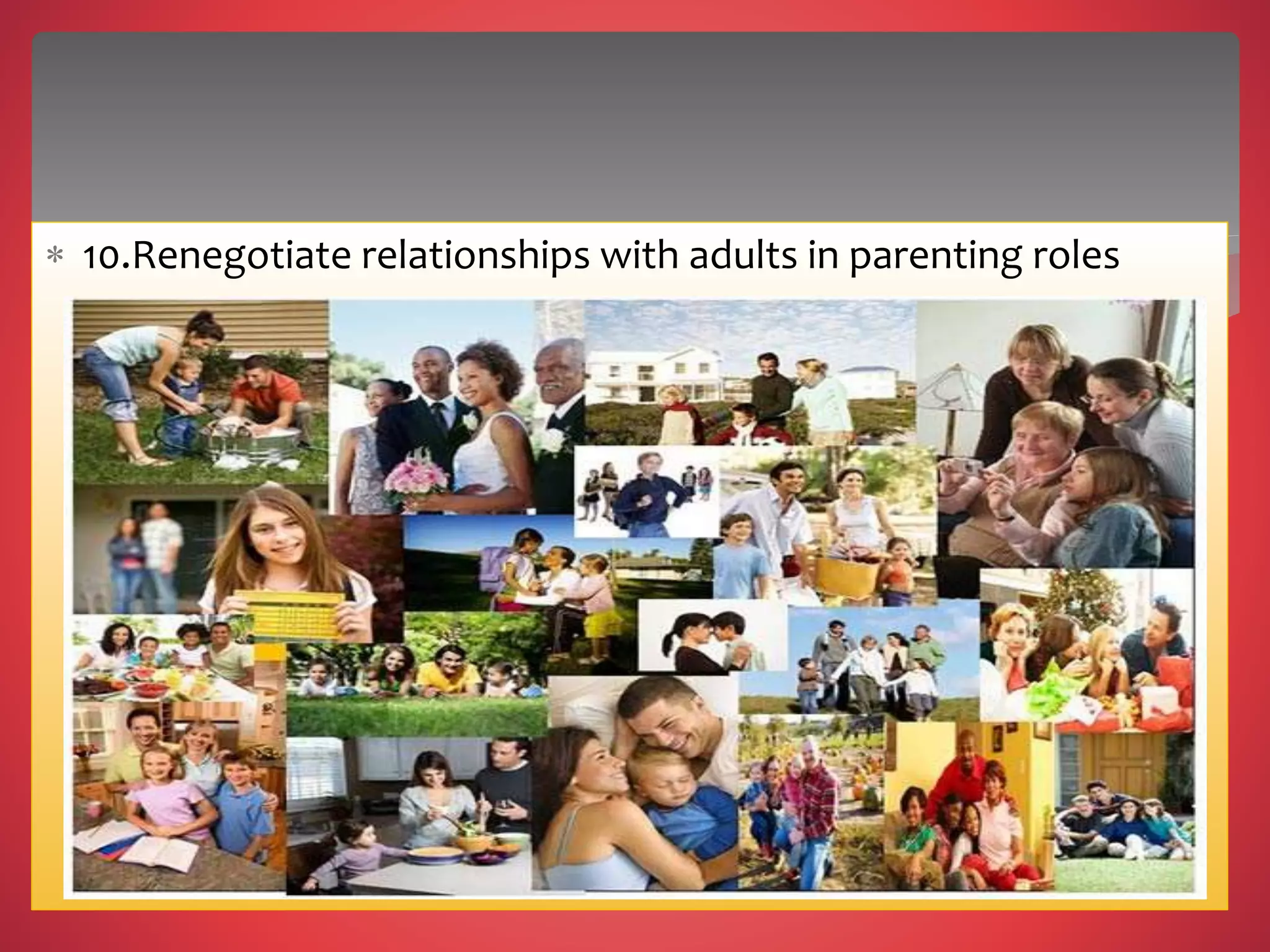 * 10.Renegotiate relationships with adults in parenting roles